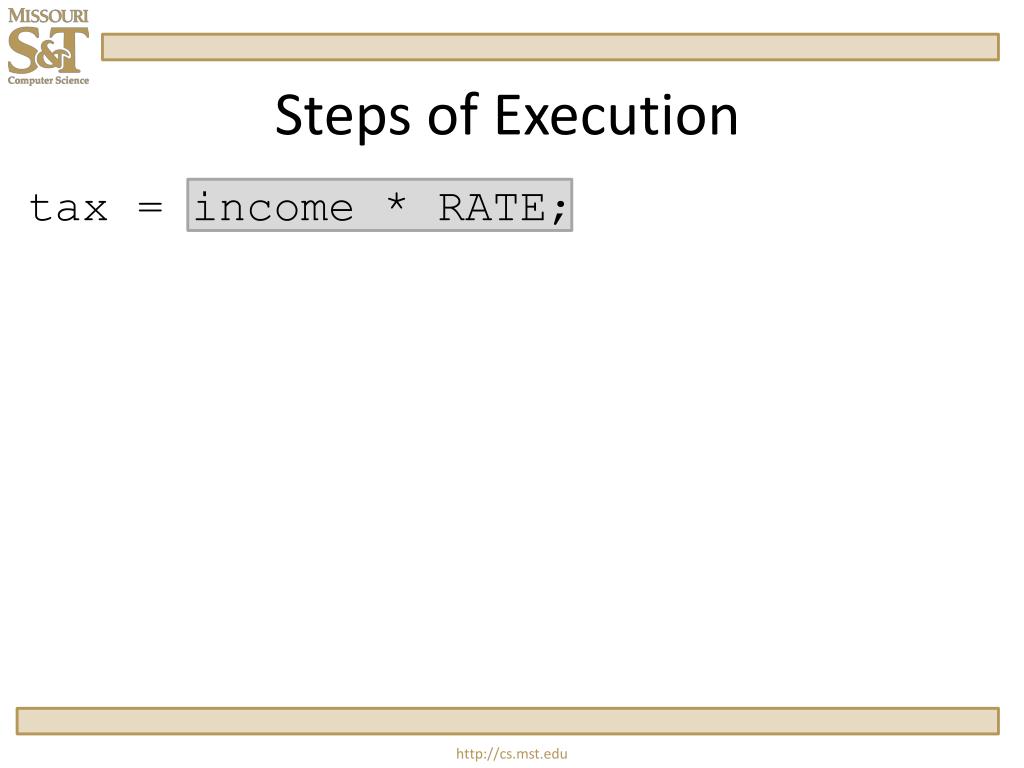 MISSOURI
S&T
Computer Science

Steps of Execution

tax = income * RATE;

http://cs.mst.edu